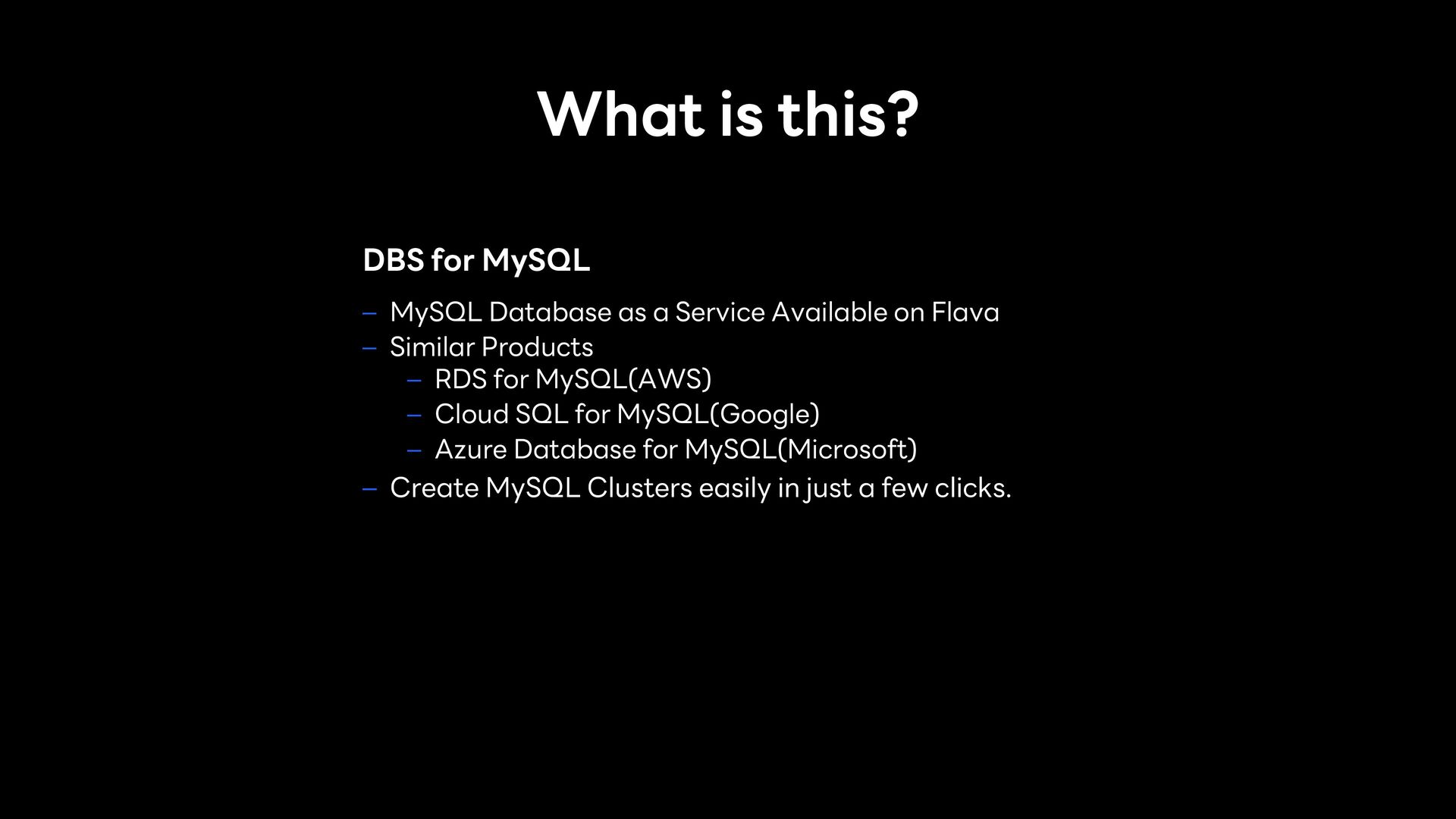 What is this?

DBS for MySQL

– MySQL Database as a Service Available on Flava
– Similar Products
  – RDS for MySQL(AWS)
  – Cloud SQL for MySQL(Google)
  – Azure Database for MySQL(Microsoft)
– Create MySQL Clusters easily in just a few clicks.